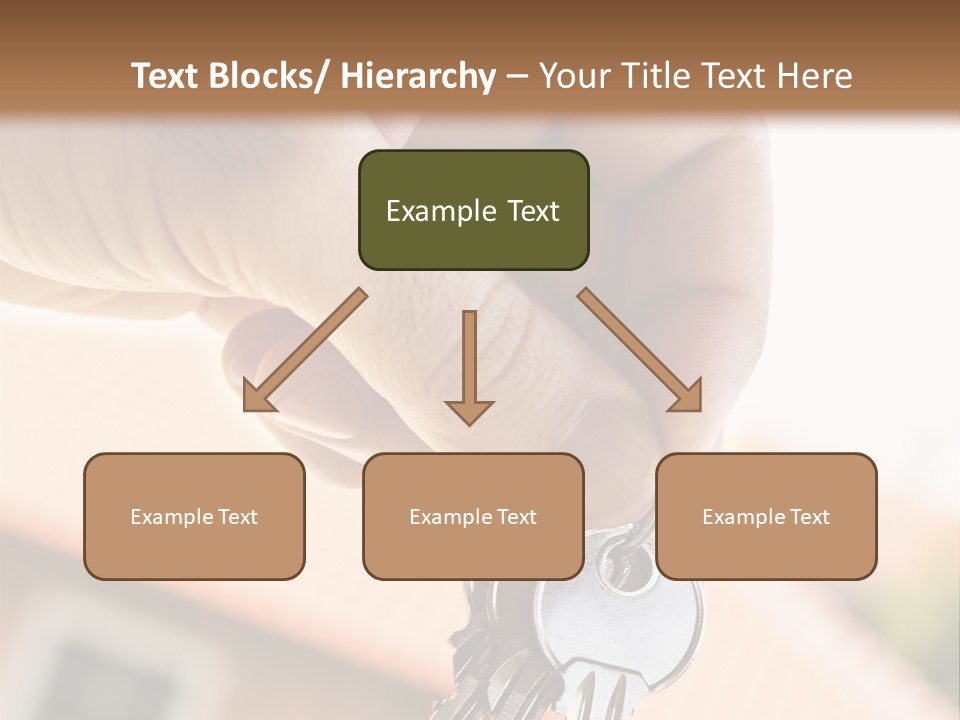 Text Blocks/ Hierarchy – Your Title Text Here

Example Text

Example Text

Example Text

Example Text